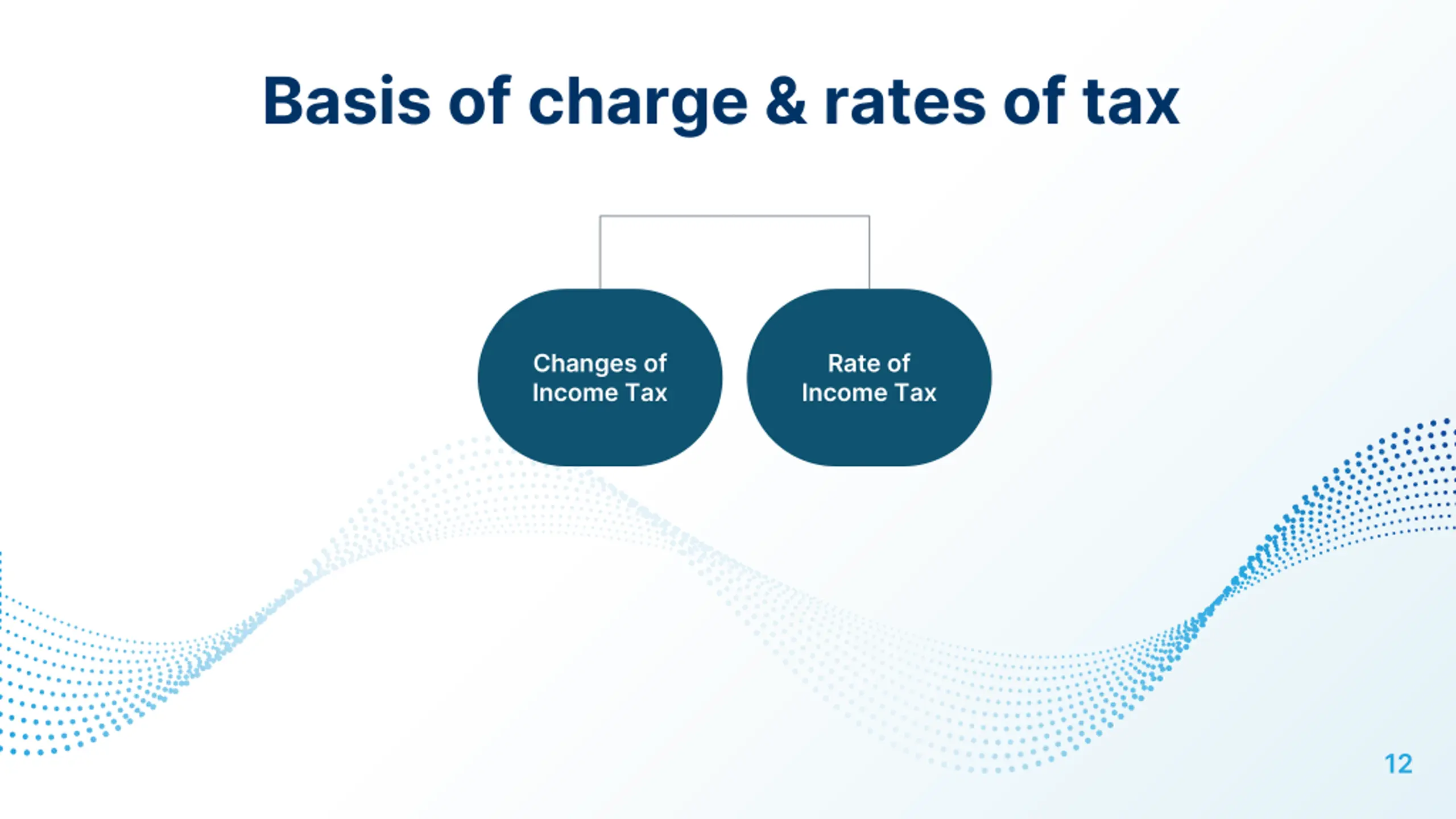 Basis of charge & rates of tax

Changes of Income Tax

Rate of Income Tax

12